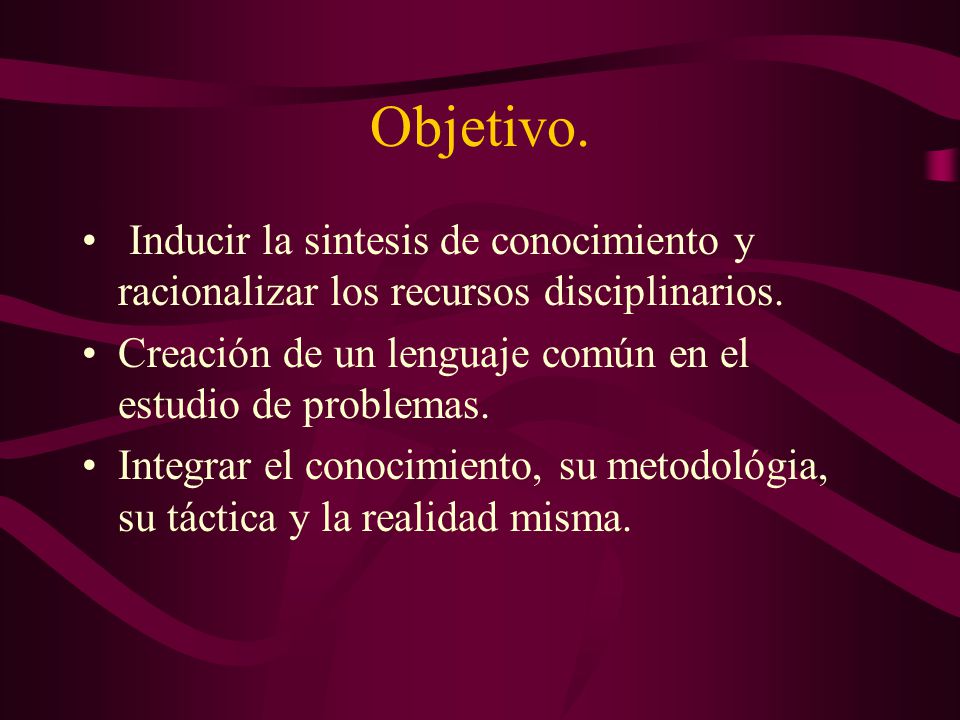 Objetivo.

• Inducir la sintesis de conocimiento y racionalizar los recursos disciplinarios.
• Creación de un lenguaje común en el estudio de problemas.
• Integrar el conocimiento, su metodológia, su táctica y la realidad misma.